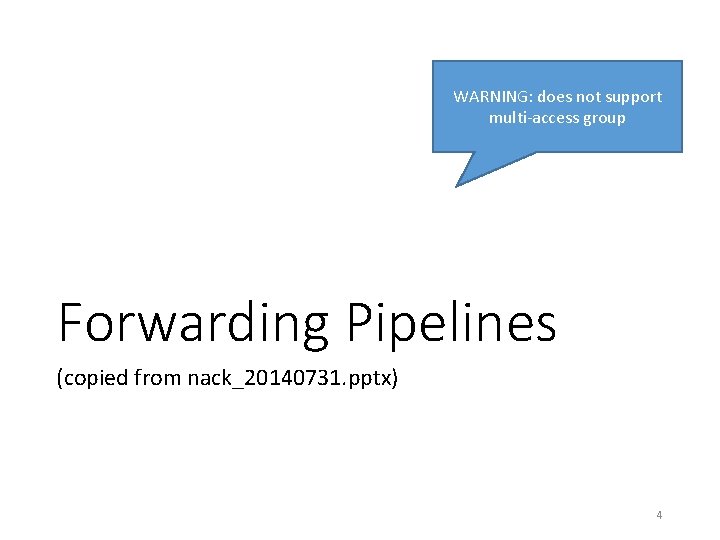 WARNING: does not support multi-access group

Forwarding Pipelines

(copied from nack_20140731.pptx)

4